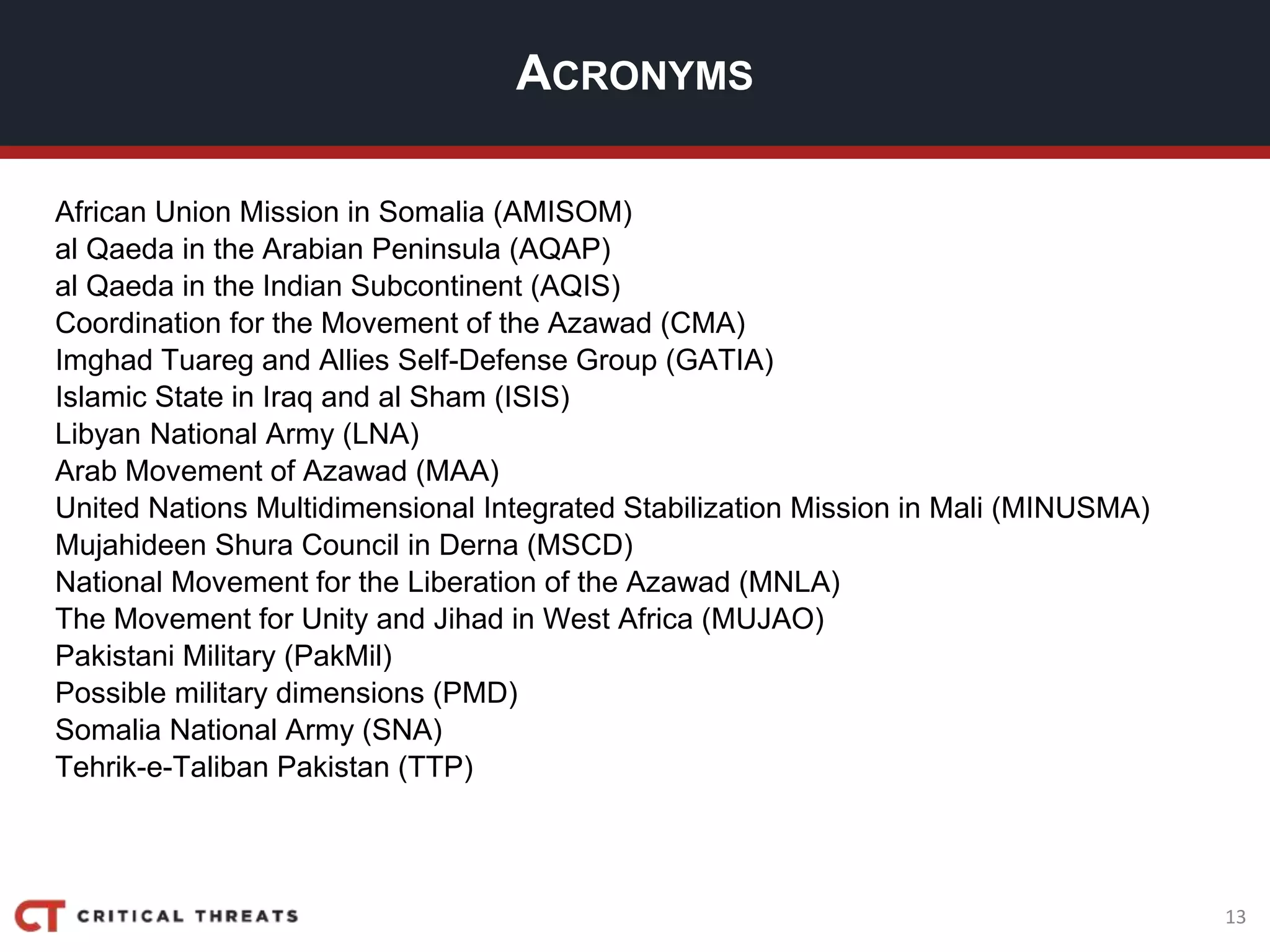 ACRONYMS

African Union Mission in Somalia (AMISOM)
al Qaeda in the Arabian Peninsula (AQAP)
al Qaeda in the Indian Subcontinent (AQIS)
Coordination for the Movement of the Azawad (CMA)
Imghad Tuareg and Allies Self-Defense Group (GATIA)
Islamic State in Iraq and al Sham (ISIS)
Libyan National Army (LNA)
Arab Movement of Azawad (MAA)
United Nations Multidimensional Integrated Stabilization Mission in Mali (MINUSMA)
Mujahideen Shura Council in Derna (MSCD)
National Movement for the Liberation of the Azawad (MNLA)
The Movement for Unity and Jihad in West Africa (MUJAO)
Pakistani Military (PakMil)
Possible military dimensions (PMD)
Somalia National Army (SNA)
Tehrik-e-Taliban Pakistan (TTP)

CT CRITICAL THREATS

13